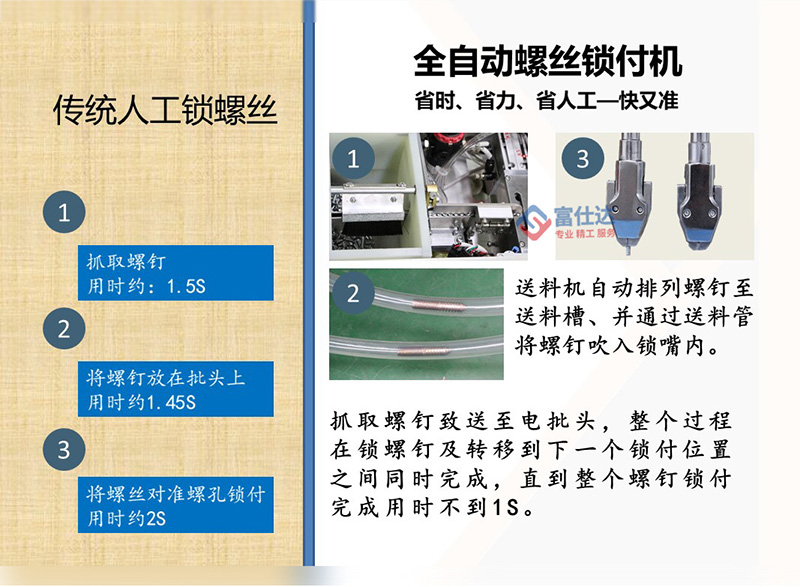 传统人工锁螺丝

1

抓取螺钉
用时约：1.5S

2

将螺钉放在批头上
用时约1.45S

3

将螺丝对准螺孔锁付
用时约2S

全自动螺丝锁付机

省时、省力、省人工—快又准

1

3

富仕达
专业 精工 服务

2

送料机自动排列螺钉至送料槽、并通过送料管将螺钉吹入锁嘴内。

抓取螺钉致送至电批头，整个过程在锁螺钉及转移到下一个锁付位置之间同时完成，直到整个螺钉锁付完成用时不到1S。